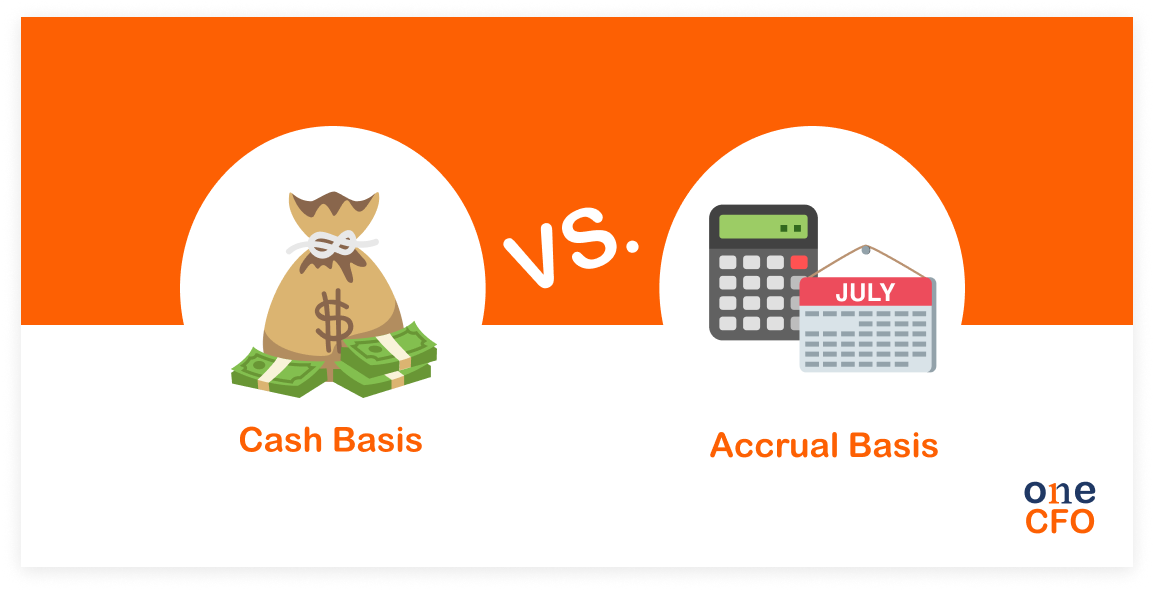 $
VS.
JULY
Cash Basis
Accrual Basis
one
CFO